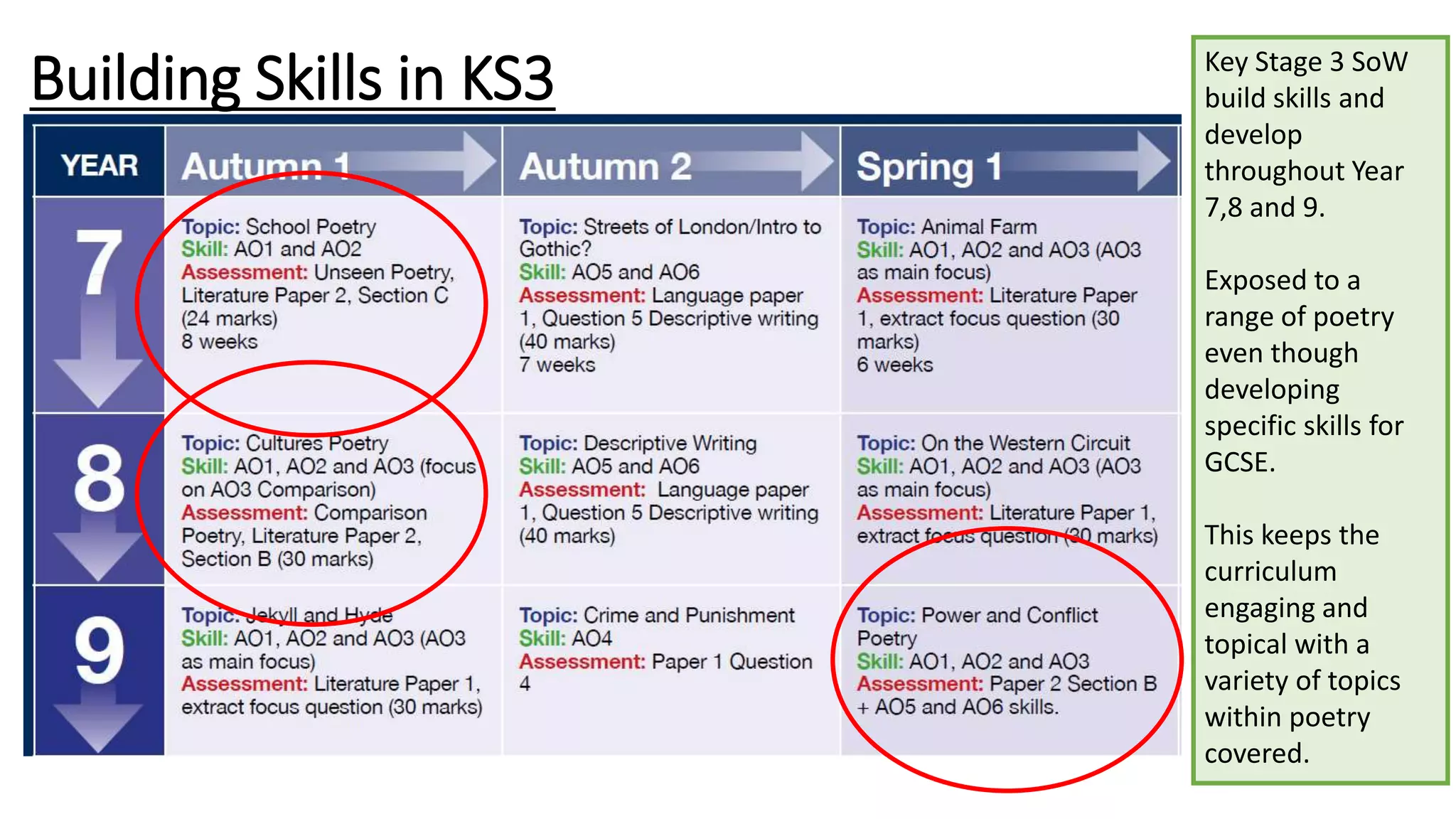 Building Skills in KS3

| YEAR | Autumn 1 | Autumn 2 | Spring 1 |
|---|---|---|---|
| 7 | Topic: School Poetry Skill: AO1 and AO2 Assessment: Unseen Poetry, Literature Paper 2, Section C (24 marks) 8 weeks | Topic: Streets of London/Intro to Gothic? Skill: AO5 and AO6 Assessment: Language paper 1, Question 5 Descriptive writing (40 marks) 7 weeks | Topic: Animal Farm Skill: AO1, AO2 and AO3 (AO3 as main focus) Assessment: Literature Paper 1, extract focus question (30 marks) 6 weeks |
| 8 | Topic: Cultures Poetry Skill: AO1, AO2 and AO3 (focus on AO3 Comparison) Assessment: Comparison Poetry, Literature Paper 2, Section B (30 marks) | Topic: Descriptive Writing Skill: AO5 and AO6 Assessment: Language paper 1, Question 5 Descriptive writing (40 marks) | Topic: On the Western Circuit Skill: AO1, AO2 and AO3 (AO3 as main focus) Assessment: Literature Paper 1, extract focus question (30 marks) |
| 9 | Topic: Jekyll and Hyde Skill: AO1, AO2 and AO3 (AO3 as main focus) Assessment: Literature Paper 1, extract focus question (30 marks) | Topic: Crime and Punishment Skill: AO4 Assessment: Paper 1 Question 4 | Topic: Power and Conflict Poetry Skill: AO1, AO2 and AO3 Assessment: Paper 2 Section B + AO5 and AO6 skills. |

Key Stage 3 SoW build skills and develop throughout Year 7,8 and 9.

Exposed to a range of poetry even though developing specific skills for GCSE.

This keeps the curriculum engaging and topical with a variety of topics within poetry covered.